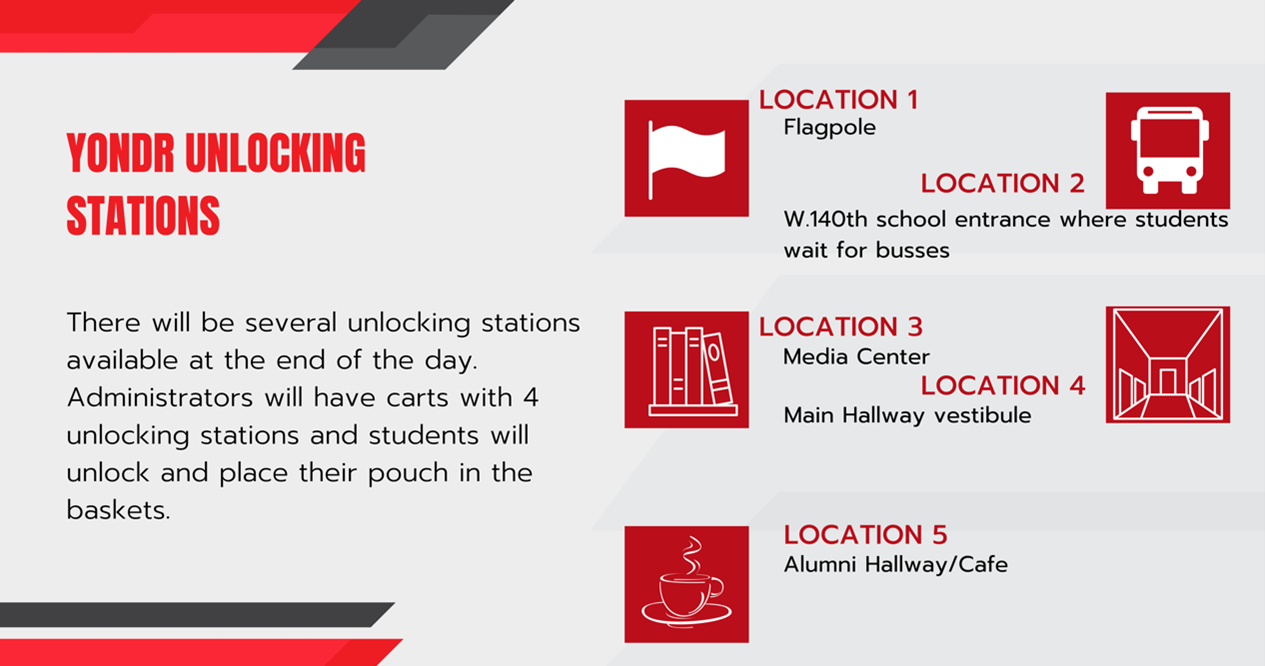 YONDR UNLOCKING STATIONS

There will be several unlocking stations available at the end of the day. Administrators will have carts with 4 unlocking stations and students will unlock and place their pouch in the baskets.

LOCATION 1
Flagpole

LOCATION 2
W.140th school entrance where students wait for busses

LOCATION 3
Media Center

LOCATION 4
Main Hallway vestibule

LOCATION 5
Alumni Hallway/Cafe